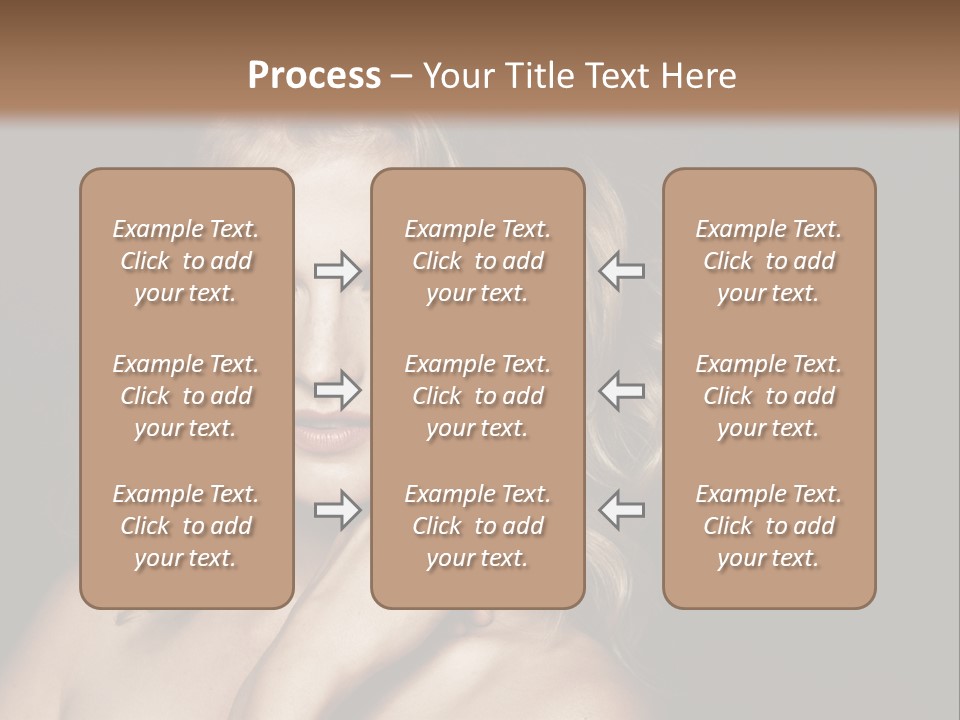 Process – Your Title Text Here

Example Text. Click to add your text.

Example Text. Click to add your text.

Example Text. Click to add your text.

Example Text. Click to add your text.

Example Text. Click to add your text.

Example Text. Click to add your text.

Example Text. Click to add your text.

Example Text. Click to add your text.

Example Text. Click to add your text.